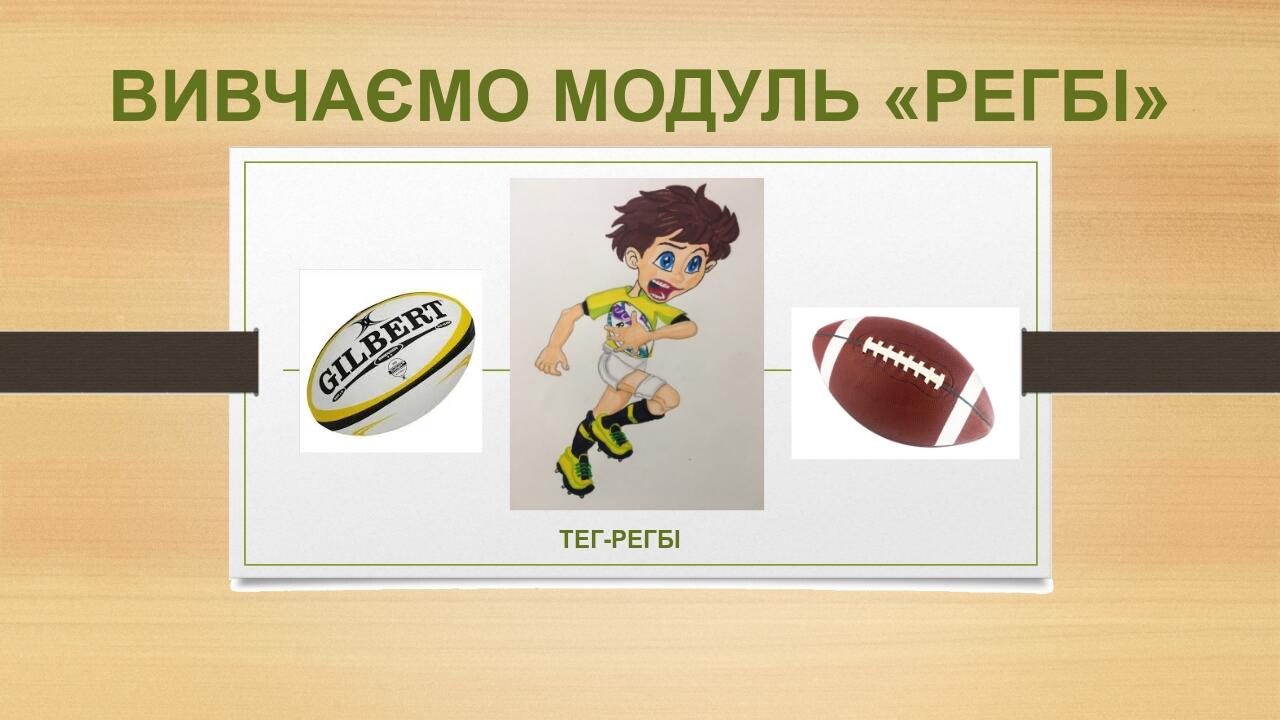 ВИВЧАЄМО МОДУЛЬ «РЕГБІ»

GILBERT

ТЕГ-РЕГБІ